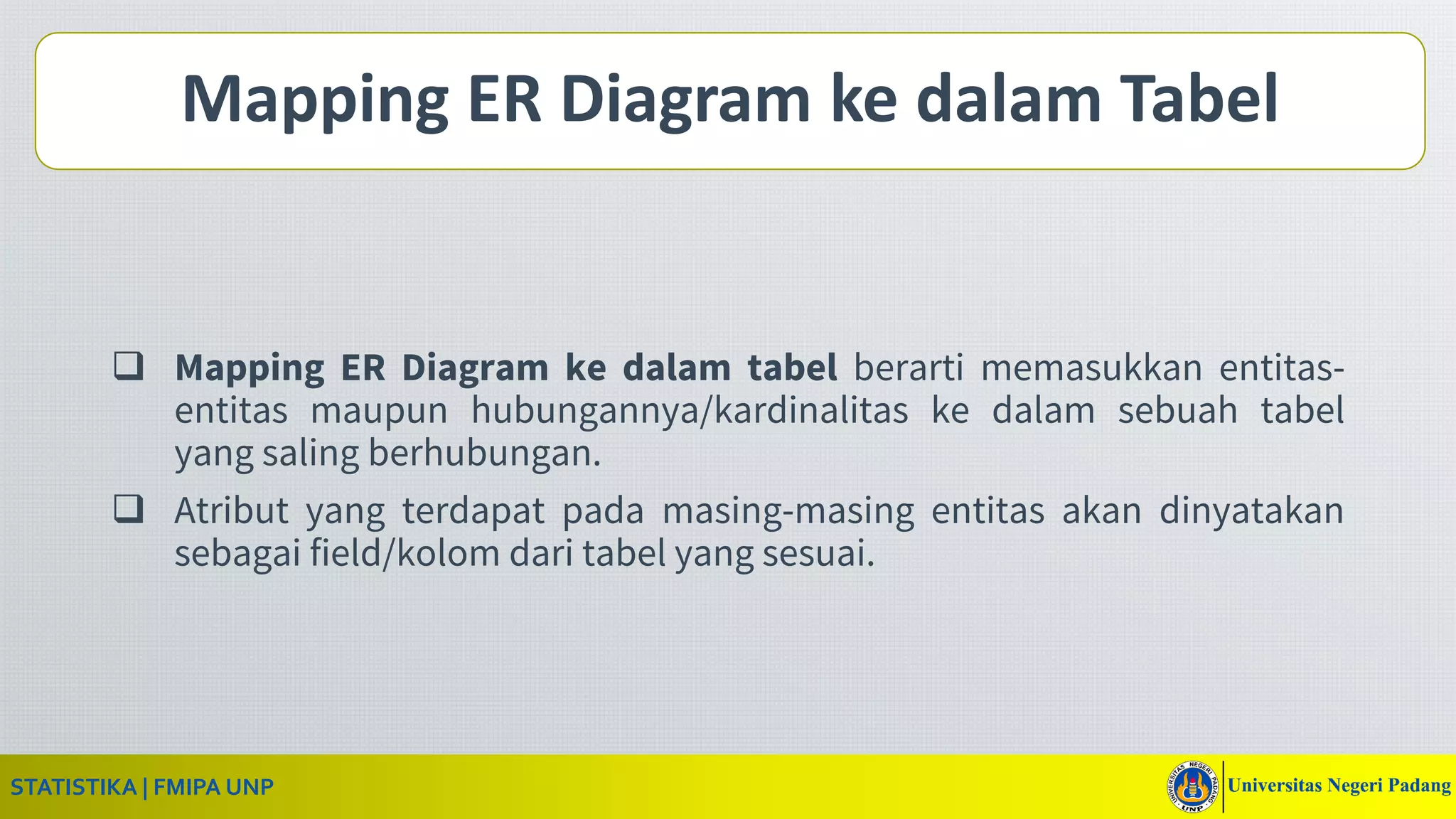 Mapping ER Diagram ke dalam Tabel

❑ Mapping ER Diagram ke dalam tabel berarti memasukkan entitas-entitas maupun hubungannya/kardinalitas ke dalam sebuah tabel yang saling berhubungan.

❑ Atribut yang terdapat pada masing-masing entitas akan dinyatakan sebagai field/kolom dari tabel yang sesuai.

STATISTIKA | FMIPA UNP

UNIVERSITAS NEGERI PADANG UNP

Universitas Negeri Padang